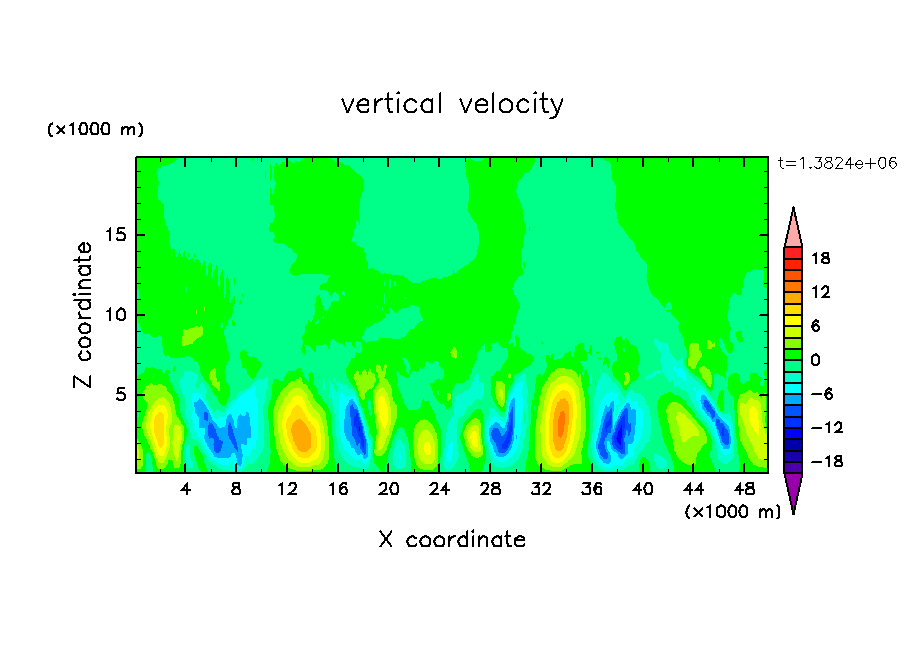 vertical velocity

(×1000 m)

t=1.3824e+06

Z coordinate

15
10
5

18
12
6
0
−6
−12
−18

4 8 12 16 20 24 28 32 36 40 44 48

(×1000 m)

X coordinate